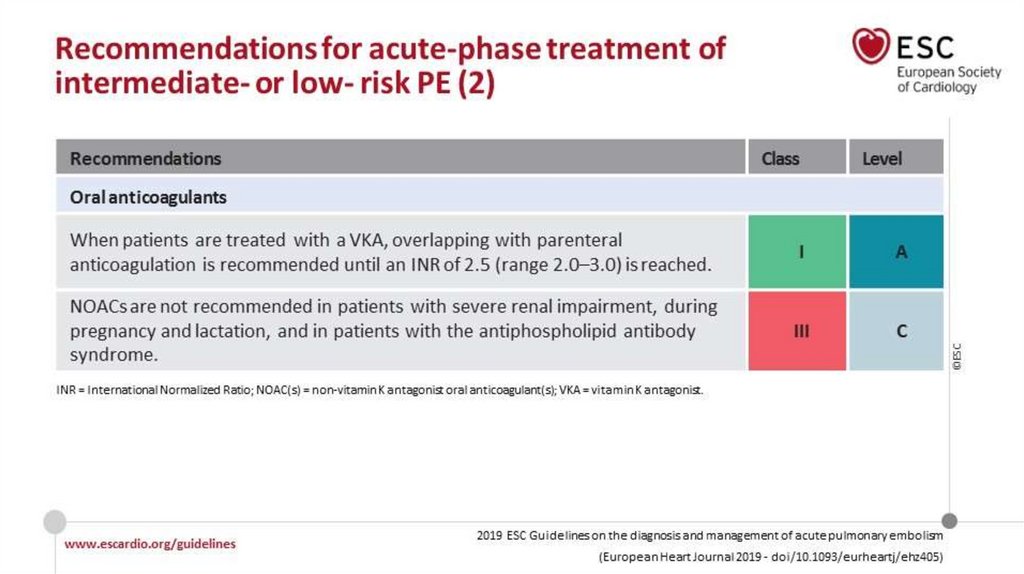 Recommendations for acute-phase treatment of intermediate- or low- risk PE (2)

ESC
European Society of Cardiology

| Recommendations | Class | Level |
|---|---|---|
| Oral anticoagulants | | |
| When patients are treated with a VKA, overlapping with parenteral anticoagulation is recommended until an INR of 2.5 (range 2.0–3.0) is reached. | I | A |
| NOACs are not recommended in patients with severe renal impairment, during pregnancy and lactation, and in patients with the antiphospholipid antibody syndrome. | III | C |

©ESC

INR = International Normalized Ratio; NOAC(s) = non-vitamin K antagonist oral anticoagulant(s); VKA = vitamin K antagonist.

www.escardio.org/guidelines

2019 ESC Guidelines on the diagnosis and management of acute pulmonary embolism
(European Heart Journal 2019 - doi/10.1093/eurheartj/ehz405)